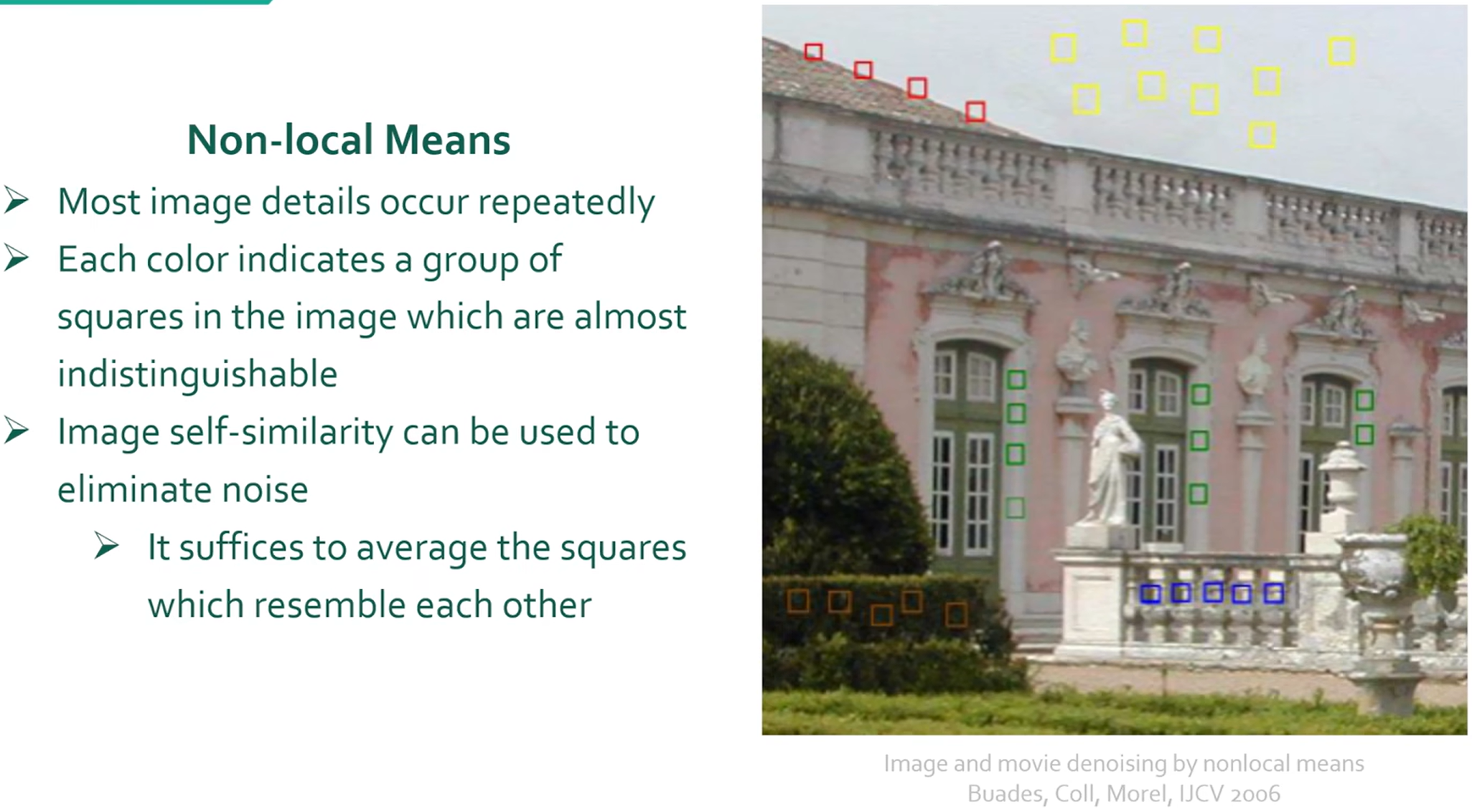 Non-local Means

➢ Most image details occur repeatedly

➢ Each color indicates a group of squares in the image which are almost indistinguishable

➢ Image self-similarity can be used to eliminate noise

➢ It suffices to average the squares which resemble each other

Image and movie denoising by nonlocal means
Buades, Coll, Morel, IJCV 2006